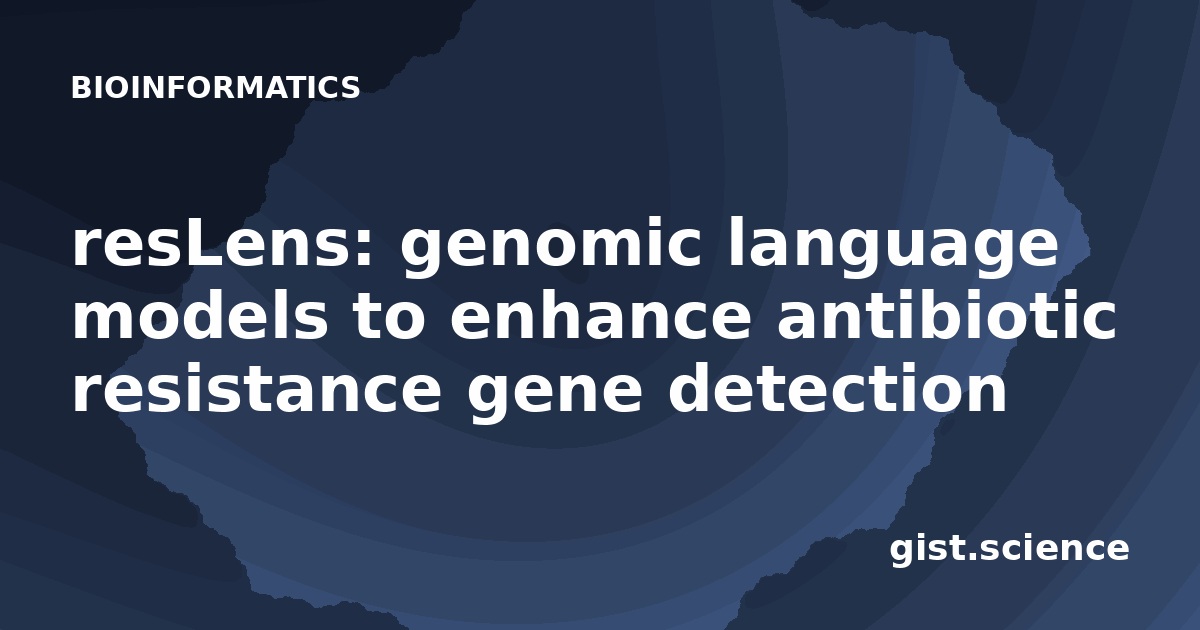 BIOINFORMATICS

resLens: genomic language models to enhance antibiotic resistance gene detection

gist.science